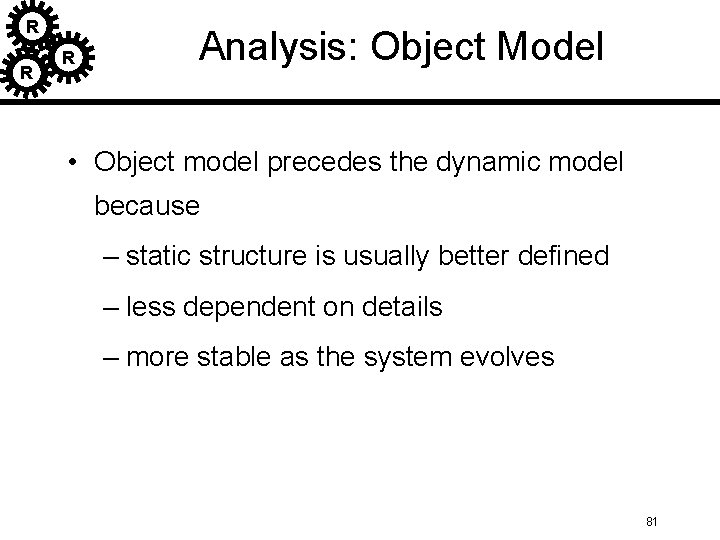 R
R
R

Analysis: Object Model

• Object model precedes the dynamic model because

– static structure is usually better defined

– less dependent on details

– more stable as the system evolves

81